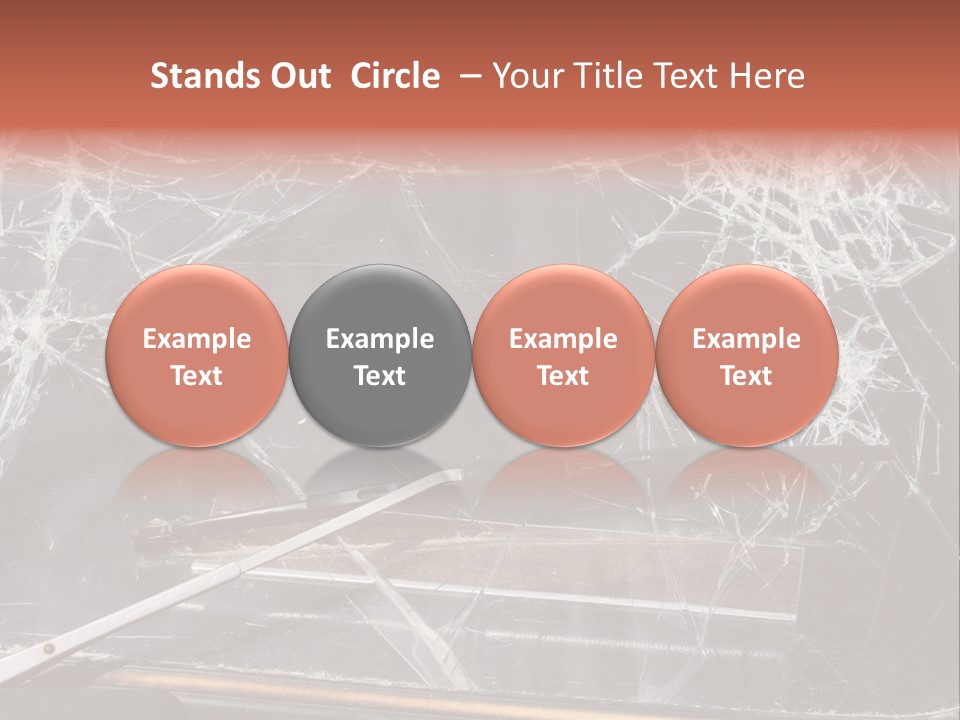 Stands Out Circle – Your Title Text Here

Example Text

Example Text

Example Text

Example Text